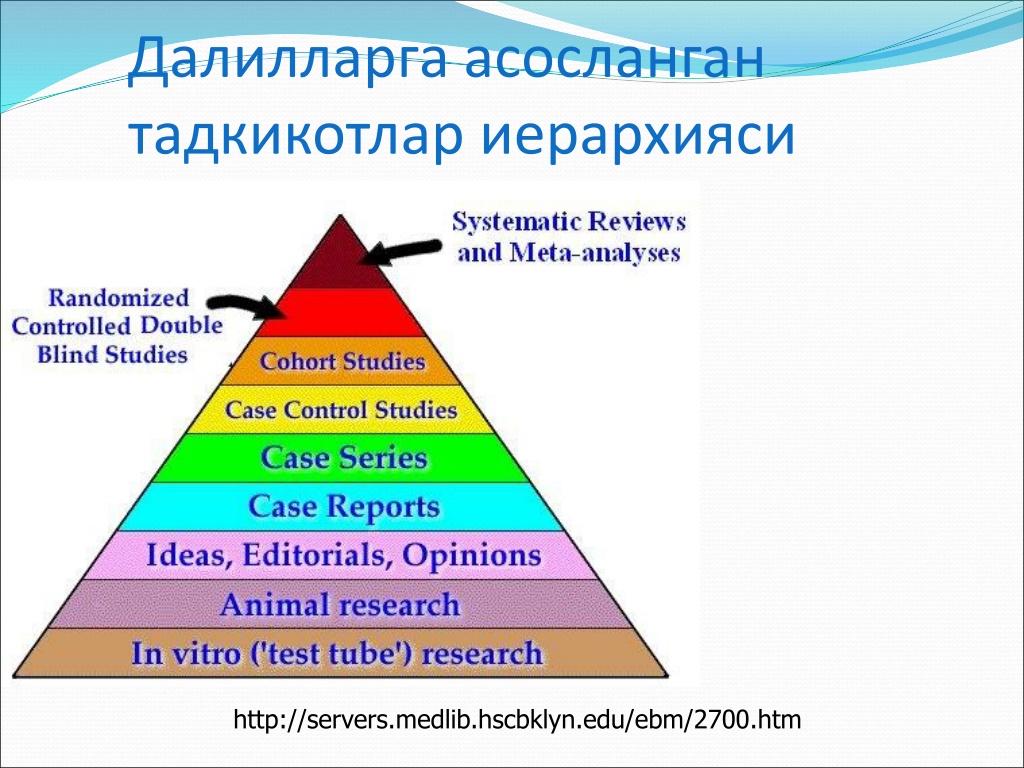 Далилларга асосланган тадкикотлар иерархияси

Systematic Reviews and Meta-analyses

Randomized Controlled Double Blind Studies

Cohort Studies

Case Control Studies

Case Series

Case Reports

Ideas, Editorials, Opinions

Animal research

In vitro ('test tube') research

http://servers.medlib.hscbklyn.edu/ebm/2700.htm